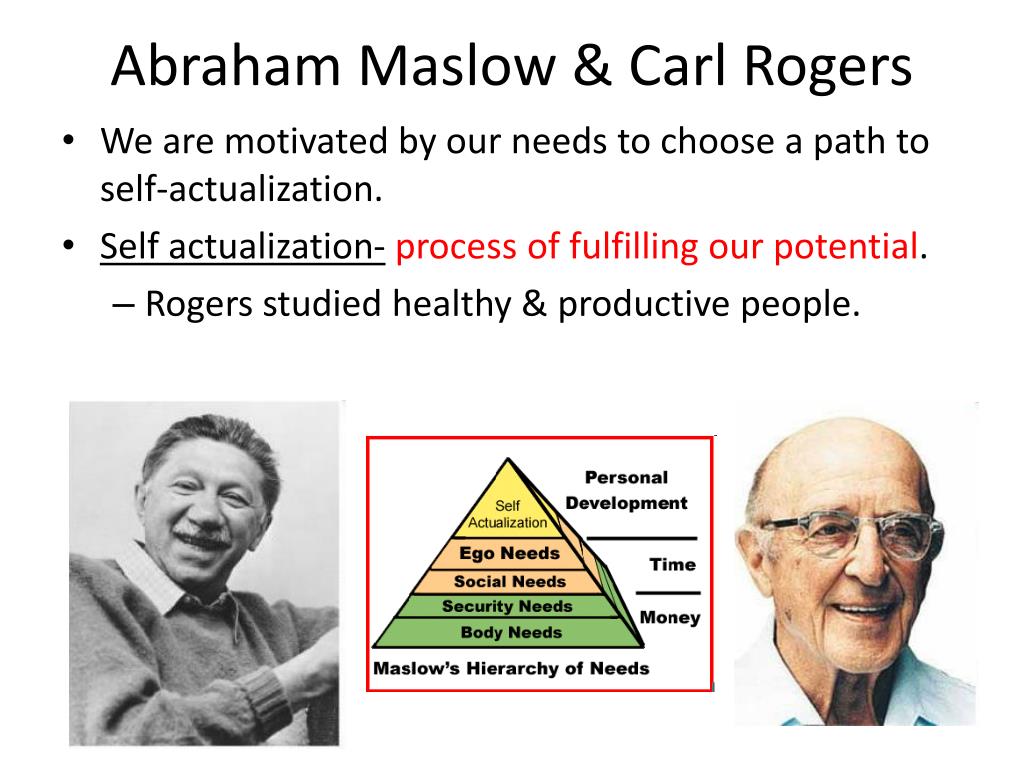 Abraham Maslow & Carl Rogers

• We are motivated by our needs to choose a path to self-actualization.

• Self actualization- process of fulfilling our potential.

– Rogers studied healthy & productive people.

Self Actualization

Ego Needs

Social Needs

Security Needs

Body Needs

Personal Development

Time

Money

Maslow's Hierarchy of Needs